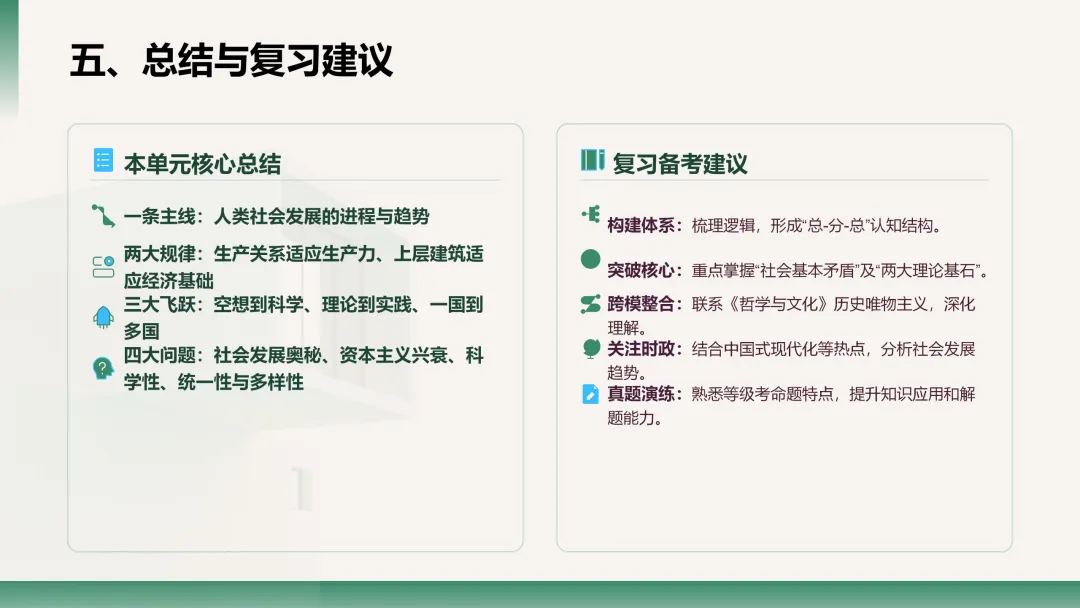 五、总结与复习建议

本单元核心总结

一条主线：人类社会发展的进程与趋势

两大规律：生产关系适应生产力、上层建筑适应经济基础

三大飞跃：空想到科学、理论到实践、一国到多国

四大问题：社会发展奥秘、资本主义兴衰、科学性、统一性与多样性

复习备考建议

构建体系：梳理逻辑，形成“总-分-总”认知结构。

突破核心：重点掌握“社会基本矛盾”及“两大理论基石”。

跨模整合：联系《哲学与文化》历史唯物主义，深化理解。

关注时政：结合中国式现代化等热点，分析社会发展趋势。

真题演练：熟悉等级考命题特点，提升知识应用和解题能力。